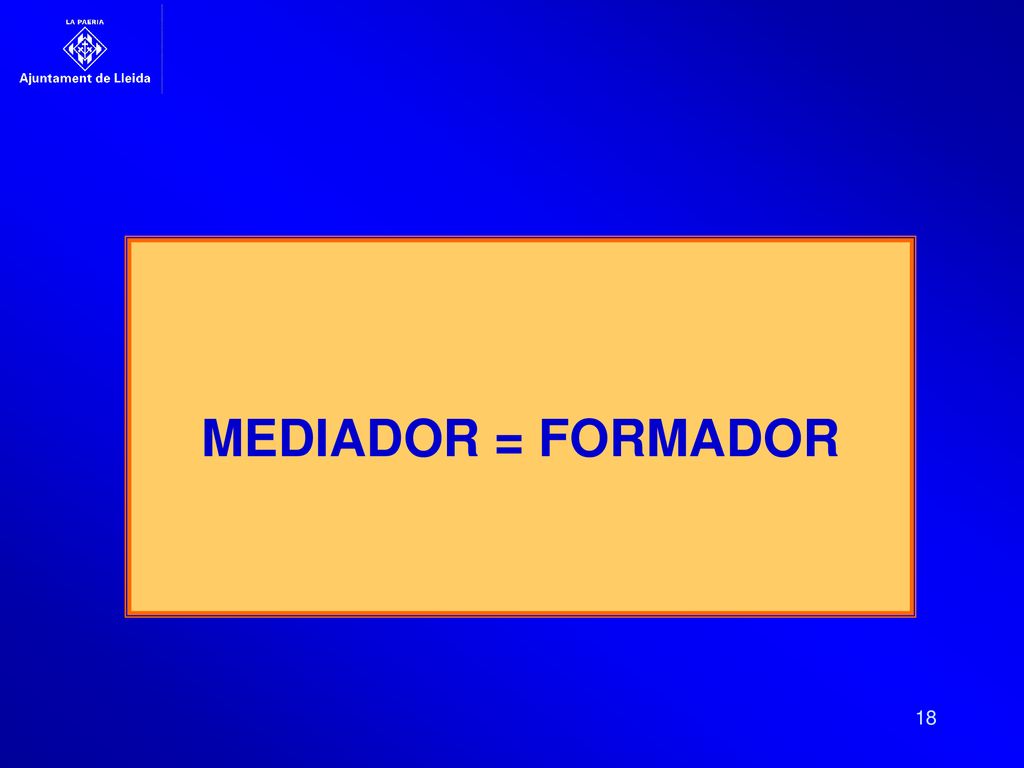 LA PAERIA

Ajuntament de Lleida

MEDIADOR = FORMADOR

18